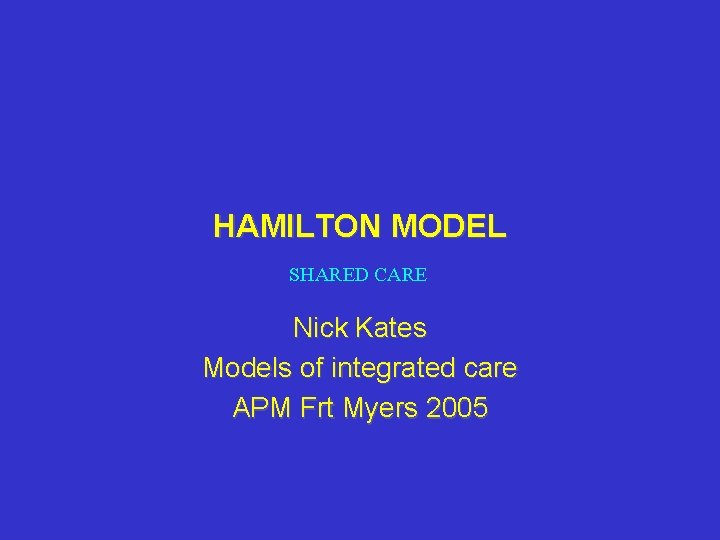 HAMILTON MODEL

SHARED CARE

Nick Kates
Models of integrated care
APM Frt Myers 2005